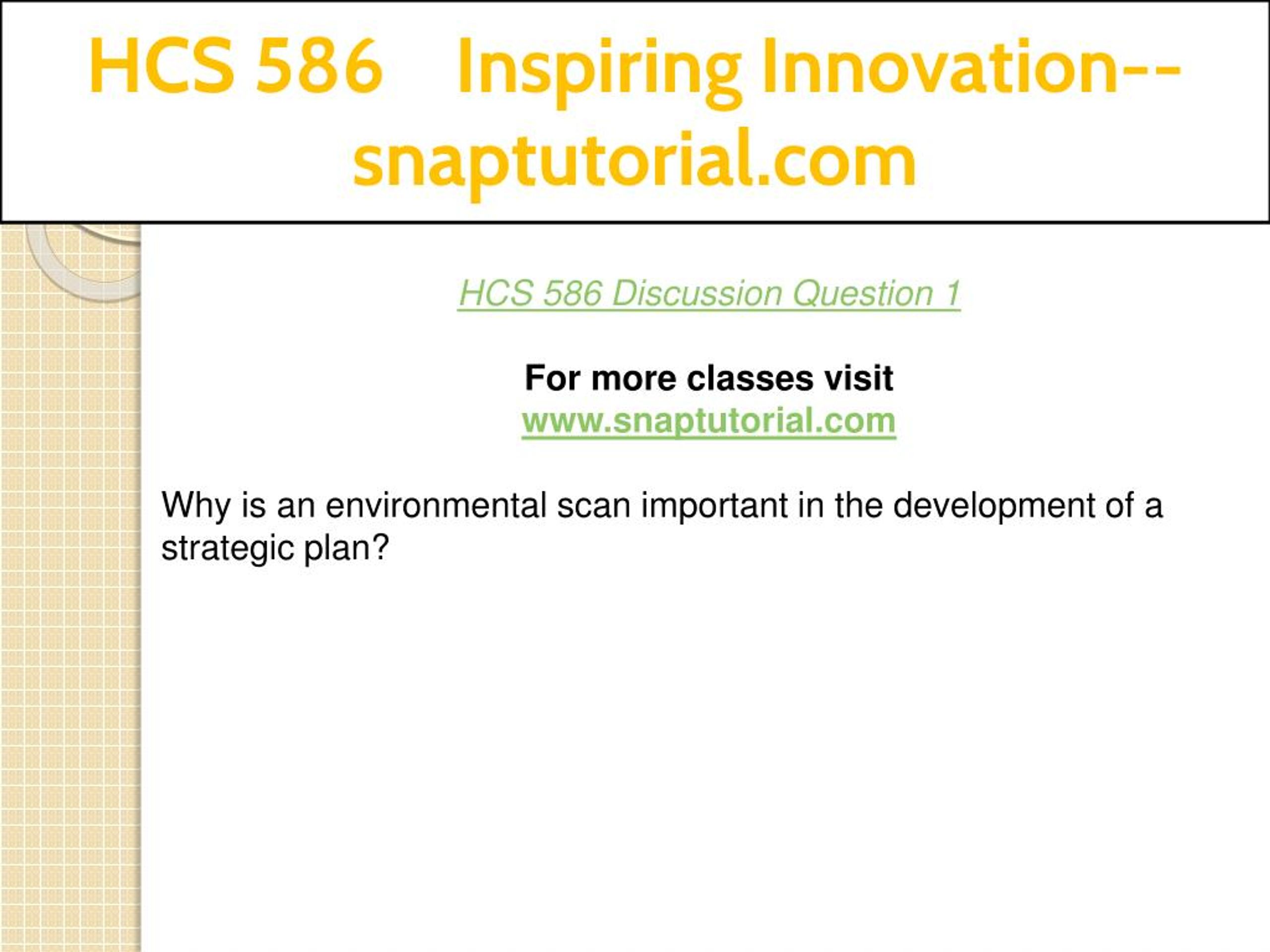 HCS 586 Inspiring Innovation--snaptutorial.com

HCS 586 Discussion Question 1

For more classes visit
www.snaptutorial.com

Why is an environmental scan important in the development of a strategic plan?